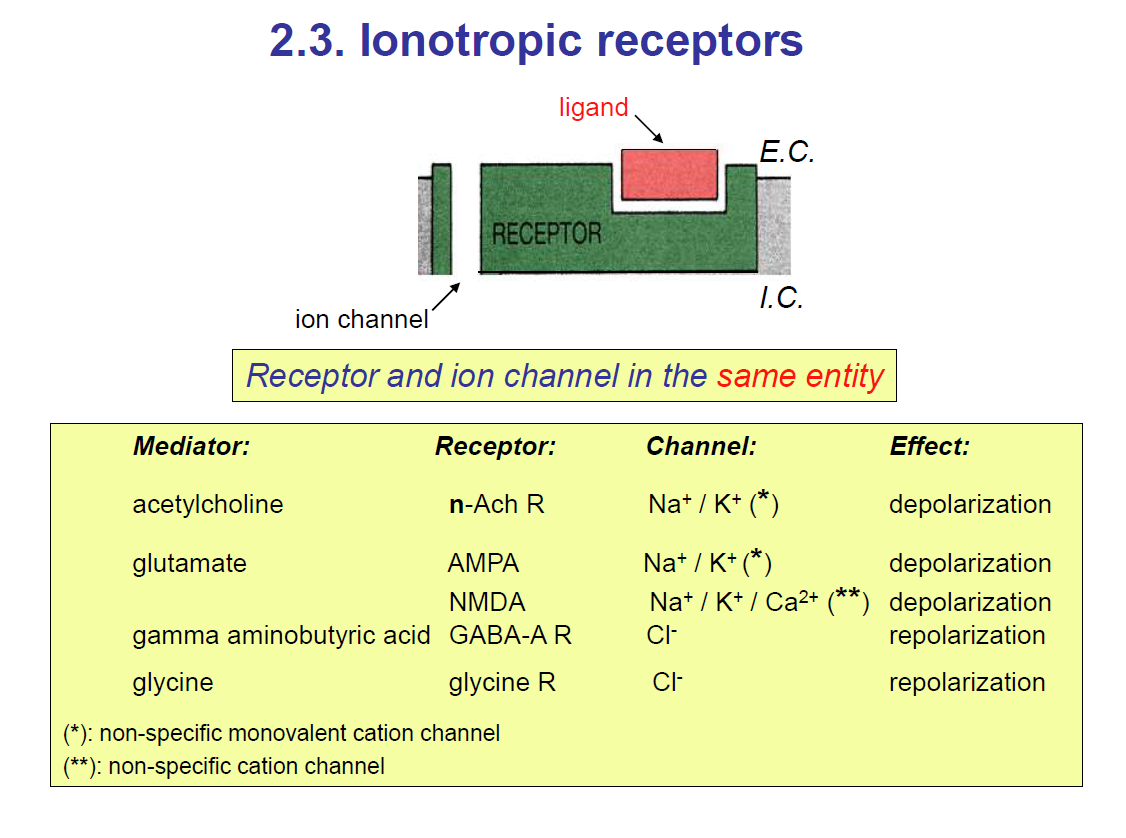 2.3. Ionotropic receptors

ligand

E.C.

RECEPTOR

I.C.

ion channel

Receptor and ion channel in the same entity

| Mediator: | Receptor: | Channel: | Effect: |
|---|---|---|---|
| acetylcholine | **n**-Ach R | $Na^+$ / $K^+$ (*) | depolarization |
| glutamate | AMPA | $Na^+$ / $K^+$ (*) | depolarization |
| | NMDA | $Na^+$ / $K^+$ / $Ca^{2+}$ (**) | depolarization |
| gamma aminobutyric acid | GABA-A R | $Cl^-$ | repolarization |
| glycine | glycine R | $Cl^-$ | repolarization |

(*): non-specific monovalent cation channel
(**): non-specific cation channel